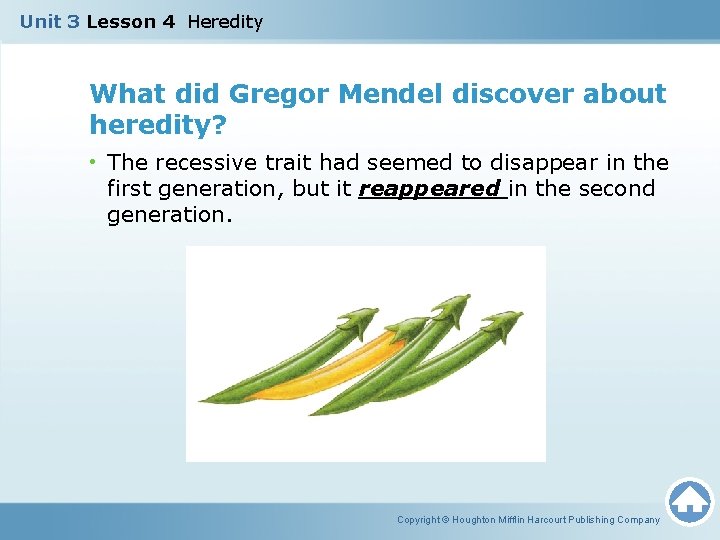 Unit 3 Lesson 4 Heredity

What did Gregor Mendel discover about heredity?

• The recessive trait had seemed to disappear in the first generation, but it reappeared in the second generation.

Copyright © Houghton Mifflin Harcourt Publishing Company